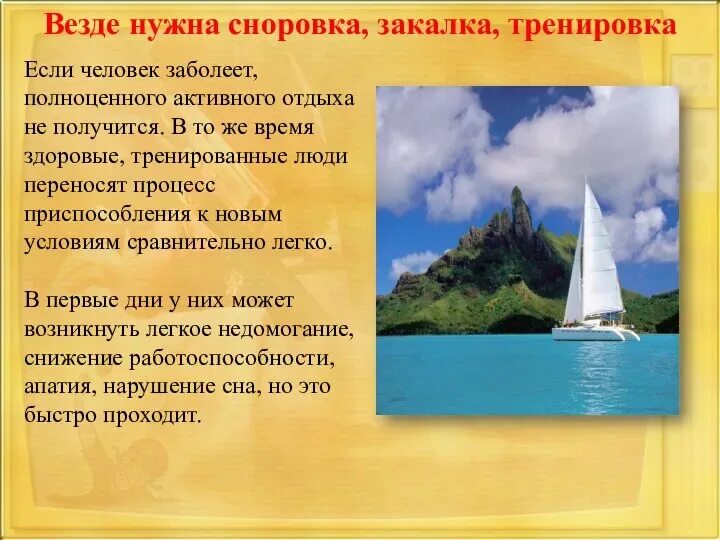 Везде нужна сноровка, закалка, тренировка

Если человек заболеет, полноценного активного отдыха не получится. В то же время здоровые, тренированные люди переносят процесс приспособления к новым условиям сравнительно легко.

В первые дни у них может возникнуть легкое недомогание, снижение работоспособности, апатия, нарушение сна, но это быстро проходит.